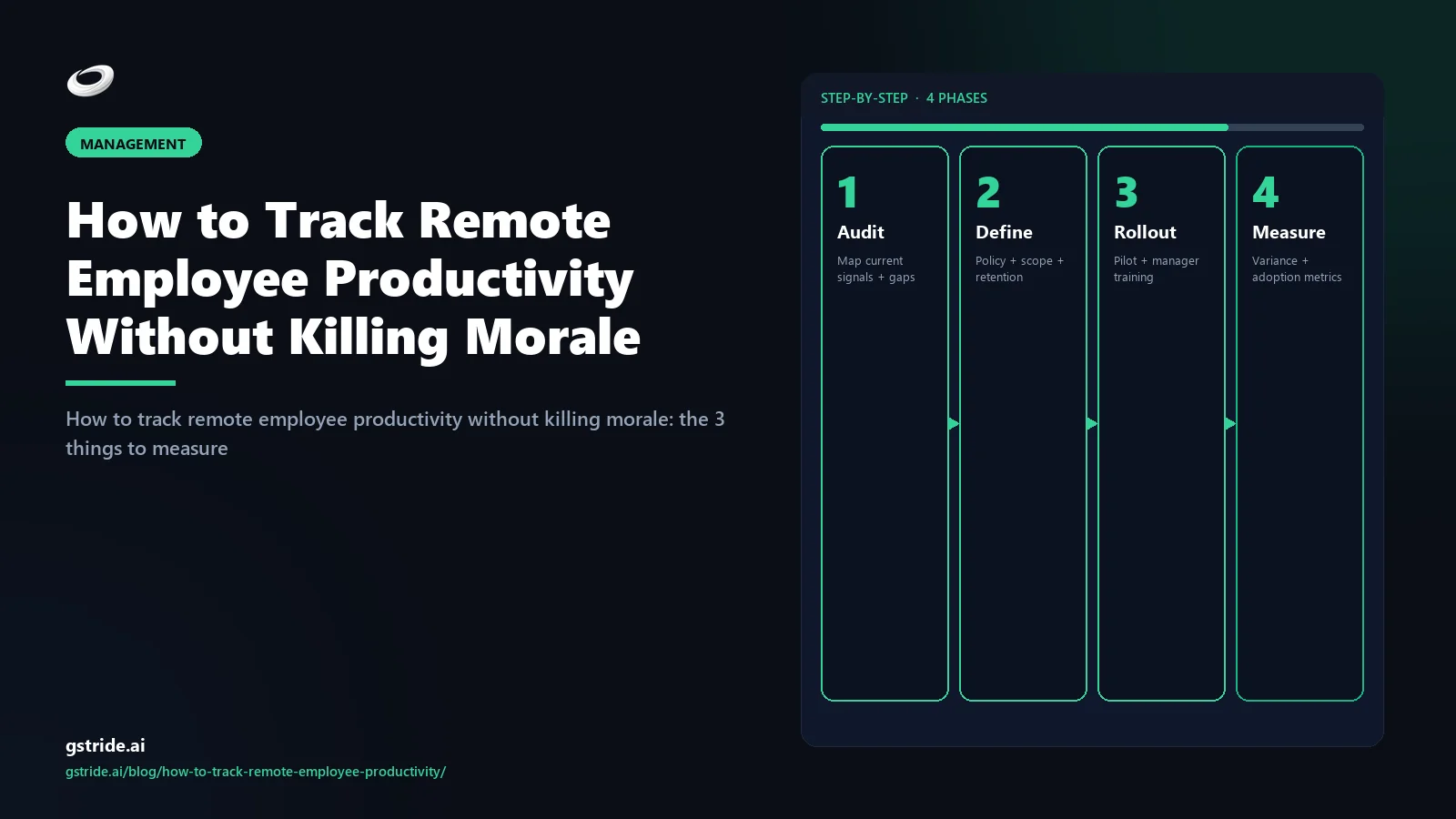 MANAGEMENT

How to Track Remote Employee Productivity Without Killing Morale

How to track remote employee productivity without killing morale: the 3 things to measure

gstride.ai
gstride.ai/blog/how-to-track-remote-employee-productivity/

STEP-BY-STEP · 4 PHASES

1
Audit
Map current signals + gaps

2
Define
Policy + scope + retention

3
Rollout
Pilot + manager training

4
Measure
Variance + adoption metrics